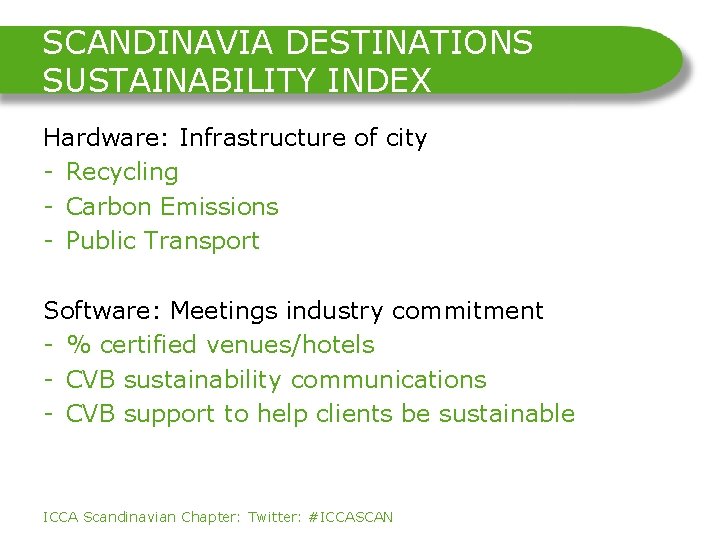 SCANDINAVIA DESTINATIONS SUSTAINABILITY INDEX

Hardware: Infrastructure of city
- Recycling
- Carbon Emissions
- Public Transport

Software: Meetings industry commitment
- % certified venues/hotels
- CVB sustainability communications
- CVB support to help clients be sustainable

ICCA Scandinavian Chapter: Twitter: #ICCASCAN